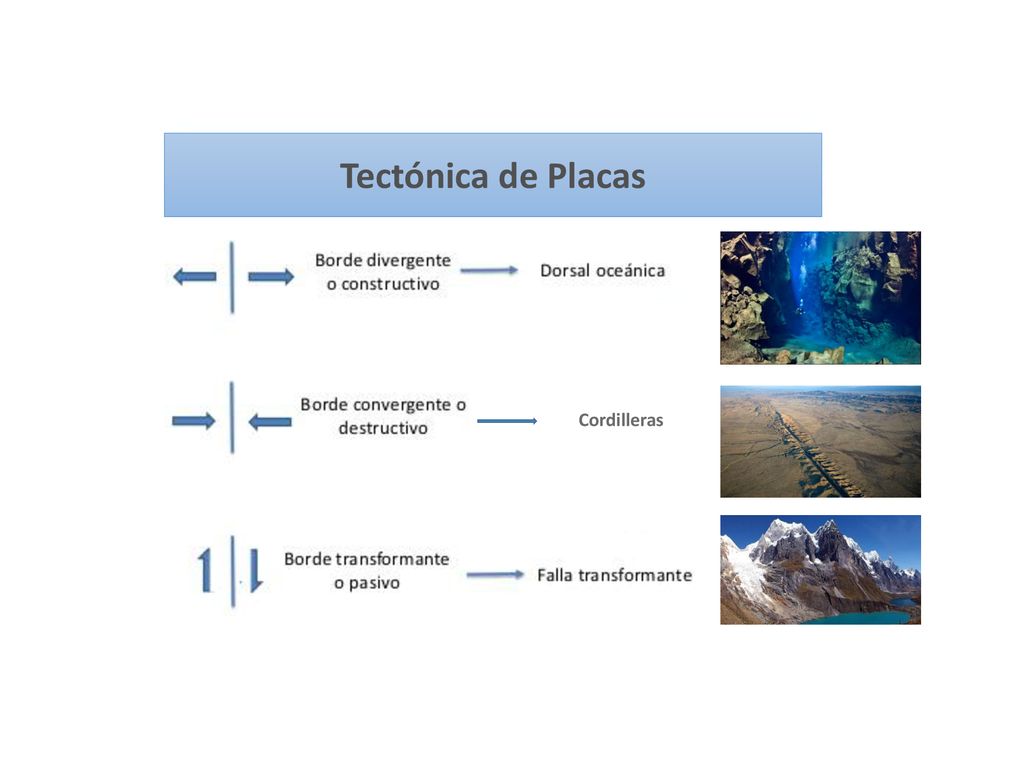 Tectónica de Placas

Borde divergente o constructivo

Dorsal oceánica

Borde convergente o destructivo

Cordilleras

Borde transformante o pasivo

Falla transformante